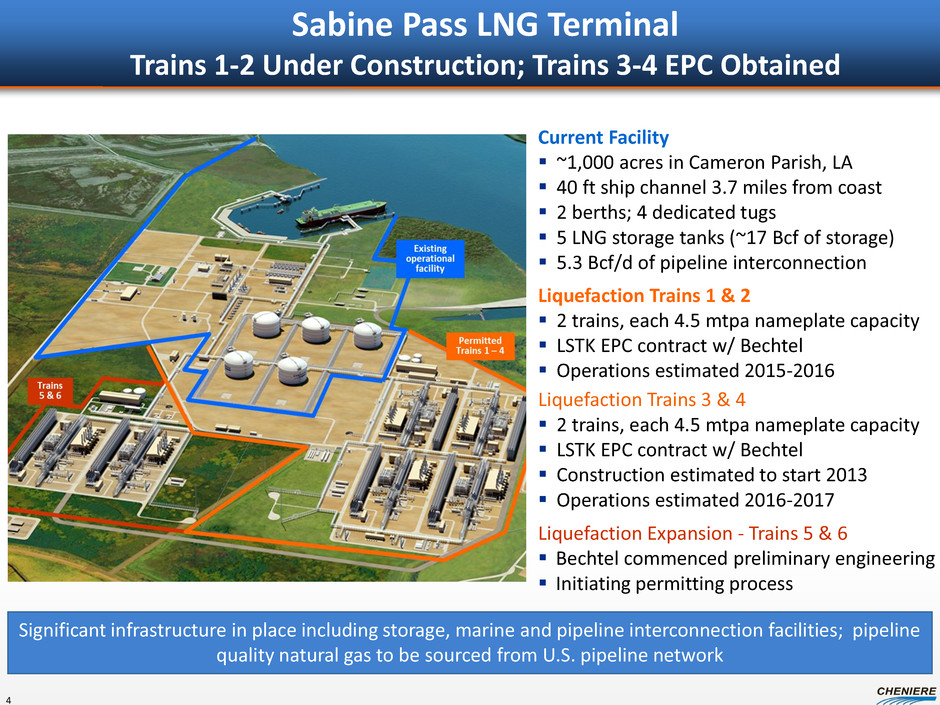 Sabine Pass LNG Terminal
Trains 1-2 Under Construction; Trains 3-4 EPC Obtained

Existing operational facility

Permitted Trains 1 – 4

Trains 5 & 6

Current Facility
▪ ~1,000 acres in Cameron Parish, LA
▪ 40 ft ship channel 3.7 miles from coast
▪ 2 berths; 4 dedicated tugs
▪ 5 LNG storage tanks (~17 Bcf of storage)
▪ 5.3 Bcf/d of pipeline interconnection

Liquefaction Trains 1 & 2
▪ 2 trains, each 4.5 mtpa nameplate capacity
▪ LSTK EPC contract w/ Bechtel
▪ Operations estimated 2015-2016

Liquefaction Trains 3 & 4
▪ 2 trains, each 4.5 mtpa nameplate capacity
▪ LSTK EPC contract w/ Bechtel
▪ Construction estimated to start 2013
▪ Operations estimated 2016-2017

Liquefaction Expansion - Trains 5 & 6
▪ Bechtel commenced preliminary engineering
▪ Initiating permitting process

Significant infrastructure in place including storage, marine and pipeline interconnection facilities; pipeline quality natural gas to be sourced from U.S. pipeline network

4

CHENIERE